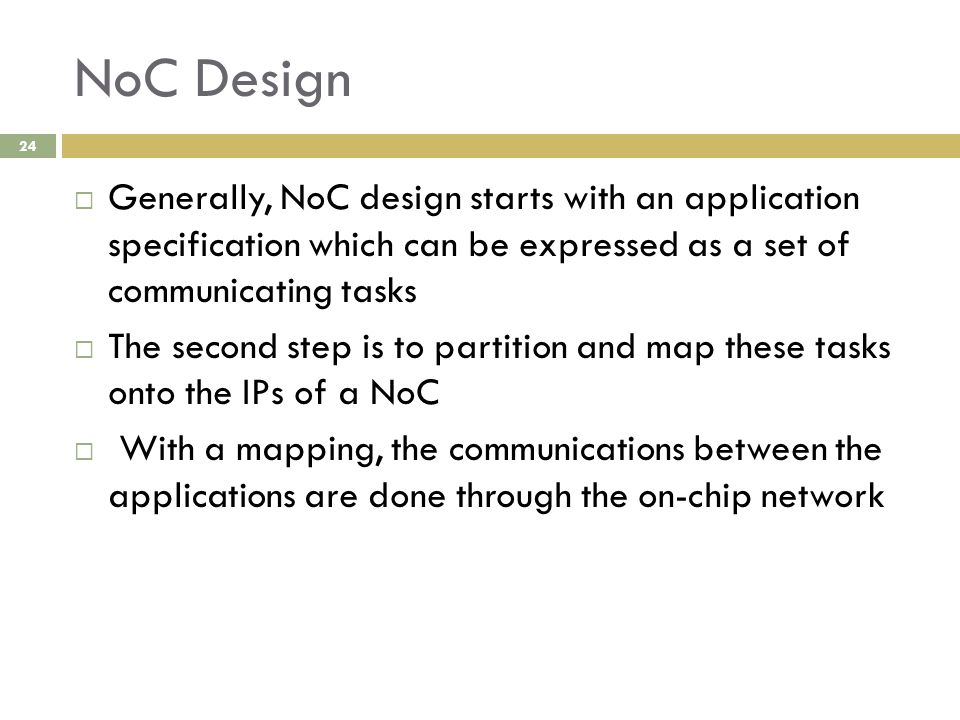 NoC Design

24

□ Generally, NoC design starts with an application specification which can be expressed as a set of communicating tasks

□ The second step is to partition and map these tasks onto the IPs of a NoC

□ With a mapping, the communications between the applications are done through the on-chip network